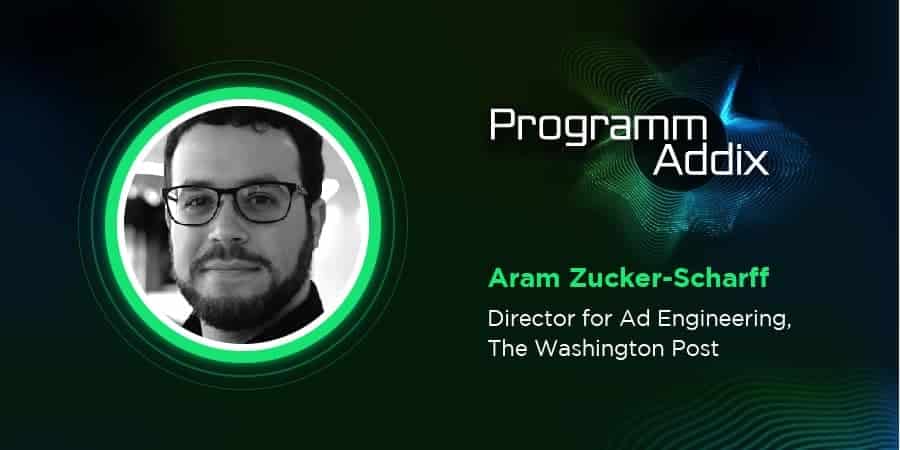 Programm
Addix

Aram Zucker-Scharff

Director for Ad Engineering, The Washington Post